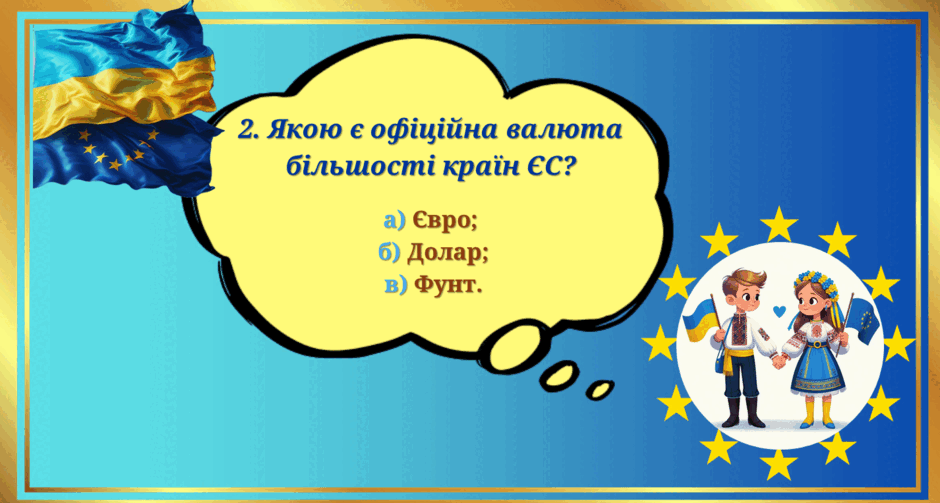 2. Якою є офіційна валюта більшості країн ЄС?

а) Євро;
б) Долар;
в) Фунт.